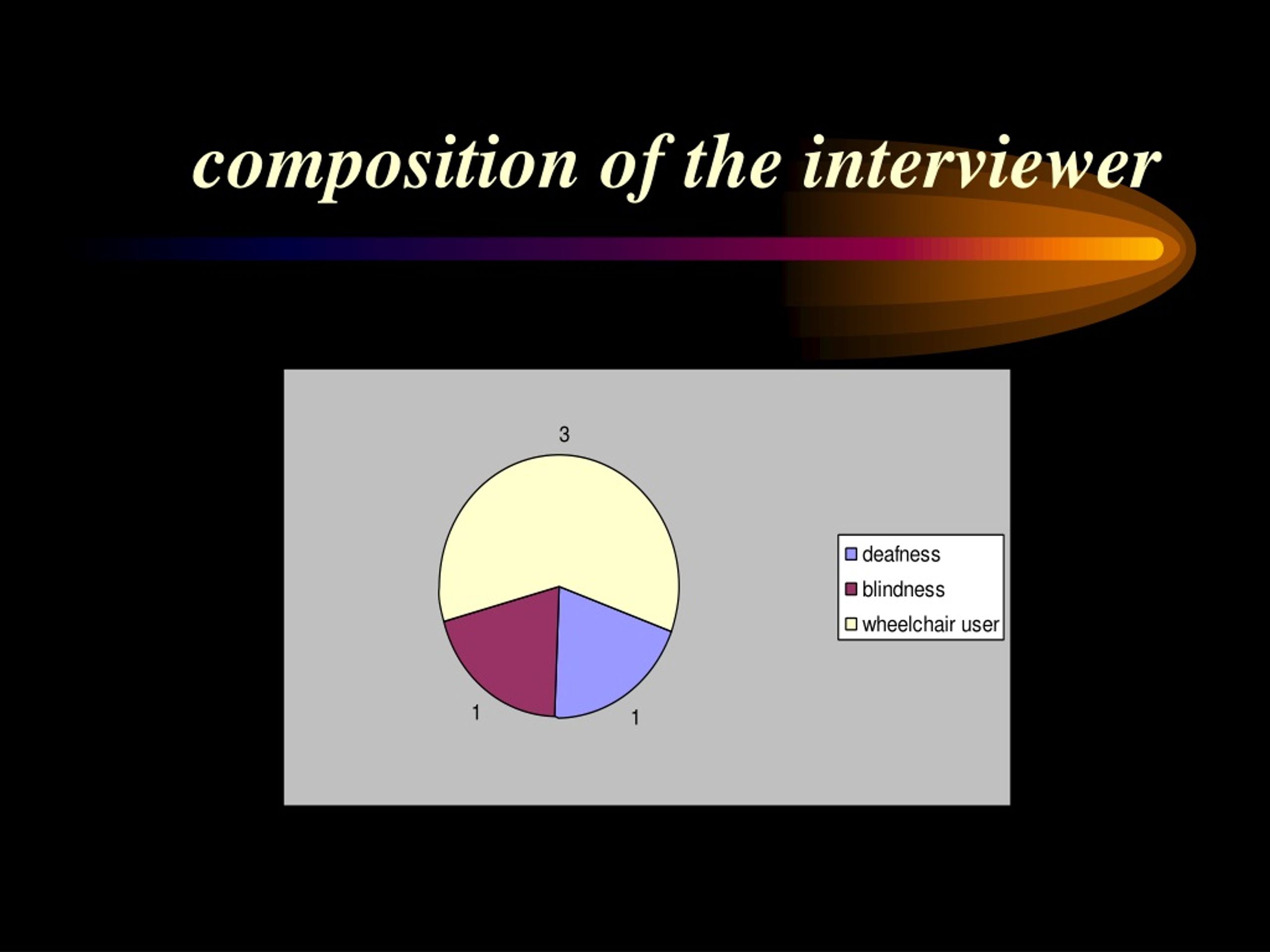 composition of the interviewer

3

1

1

deafness
blindness
wheelchair user